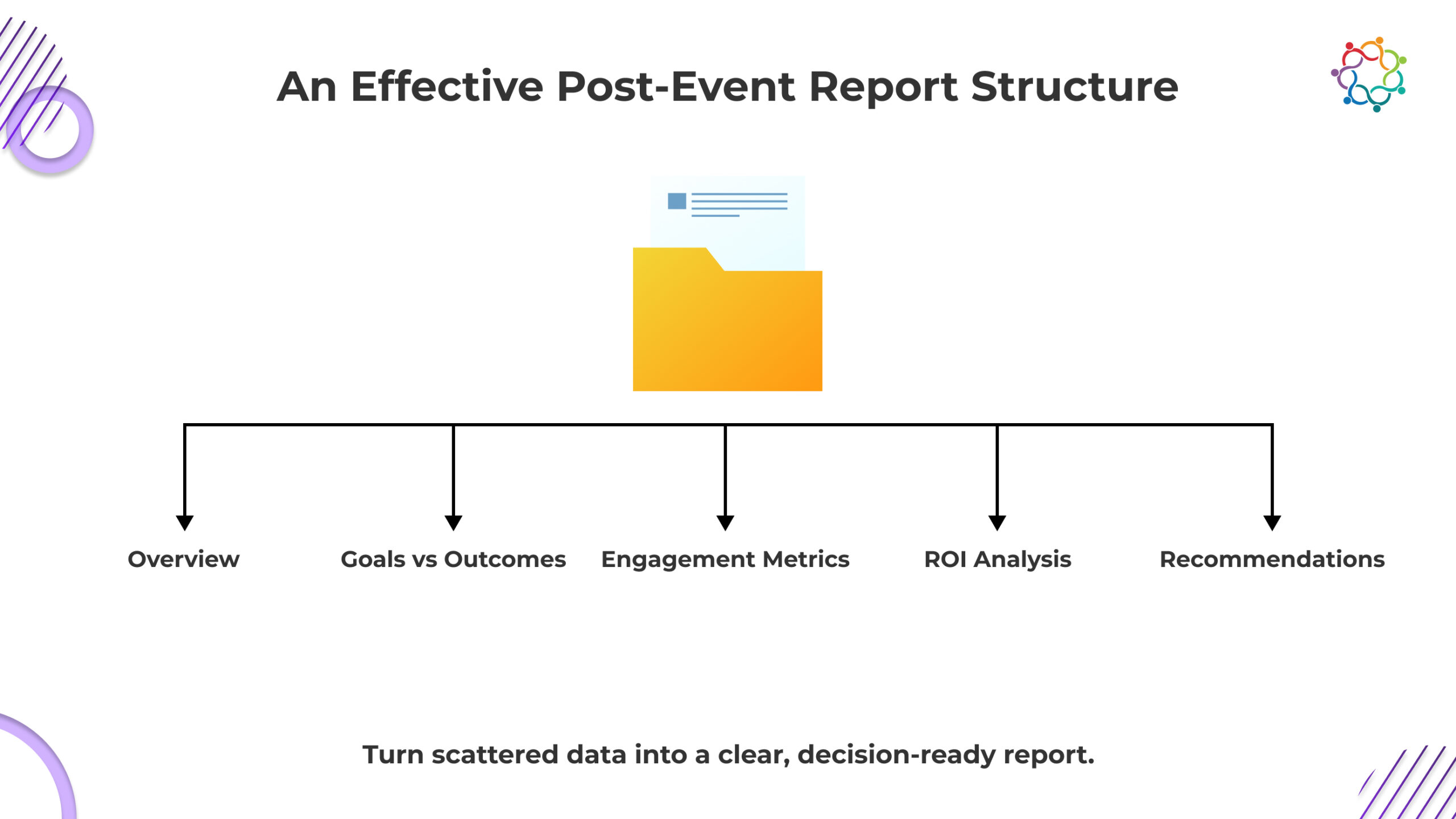 An Effective Post-Event Report Structure

Overview

Goals vs Outcomes

Engagement Metrics

ROI Analysis

Recommendations

Turn scattered data into a clear, decision-ready report.